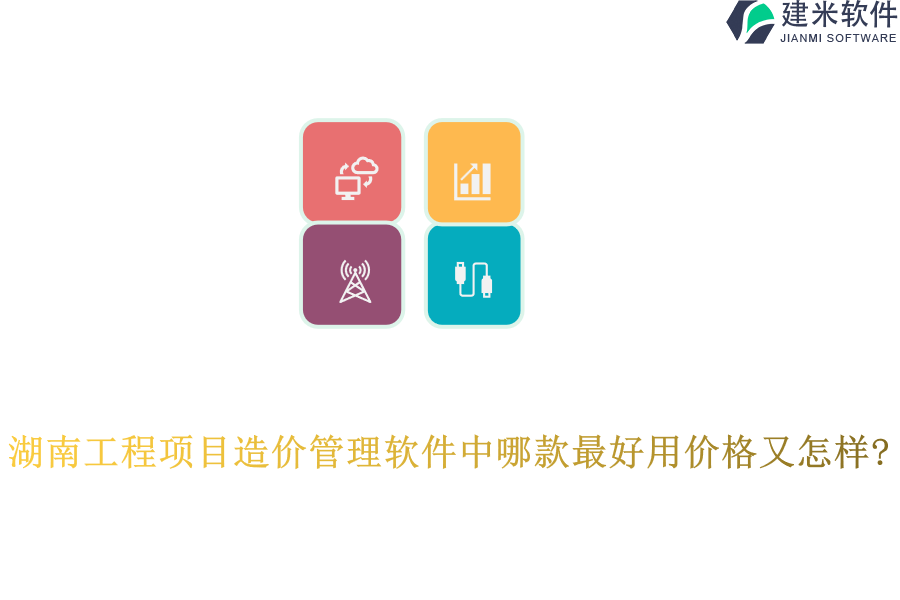 建米软件
JIANMI SOFTWARE

湖南工程项目造价管理软件中哪款最好用价格又怎样?